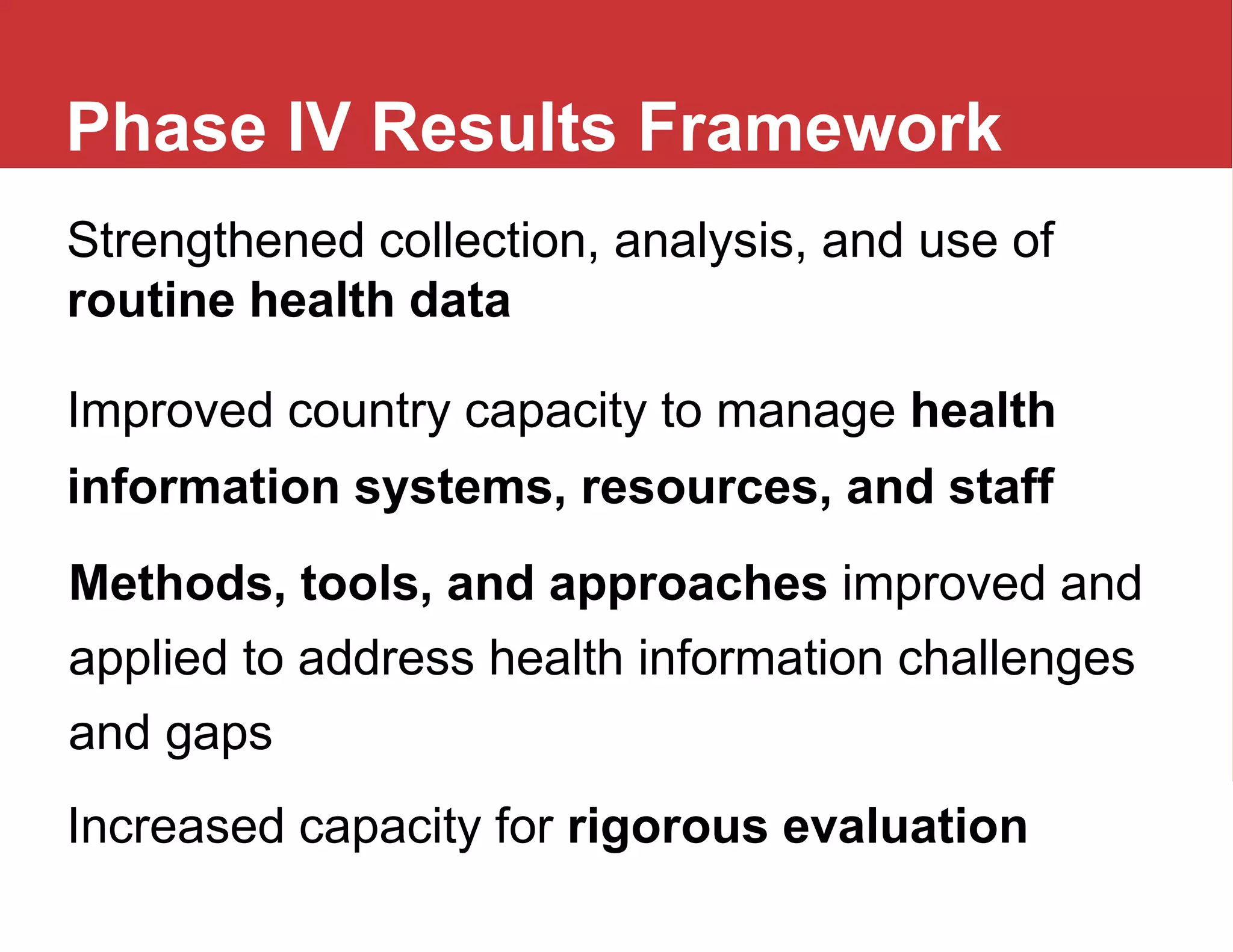 Phase IV Results Framework

Strengthened collection, analysis, and use of routine health data

Improved country capacity to manage health information systems, resources, and staff

Methods, tools, and approaches improved and applied to address health information challenges and gaps

Increased capacity for rigorous evaluation